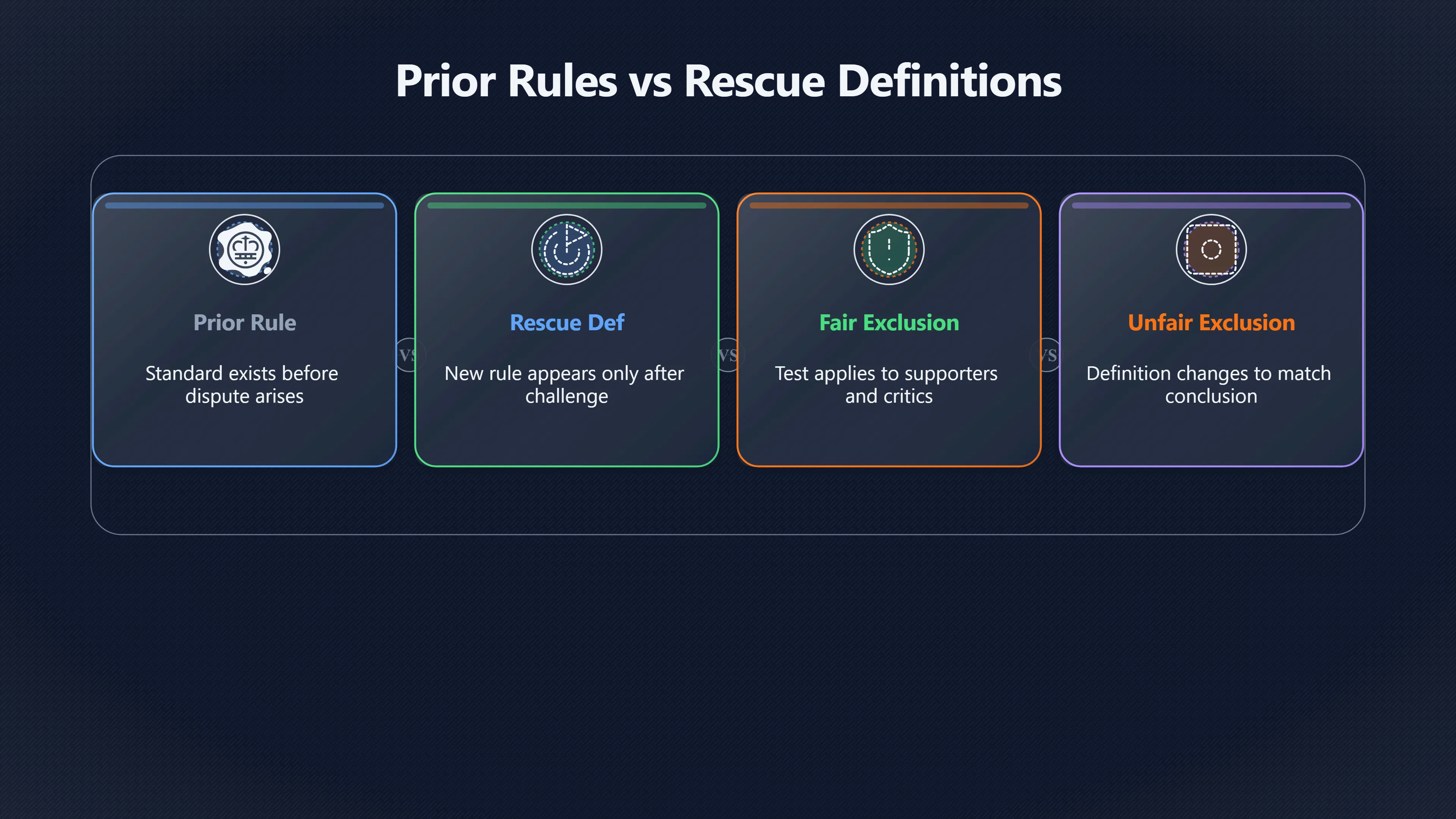 Prior Rules vs Rescue Definitions

Prior Rule

Standard exists before dispute arises

VS

Rescue Def

New rule appears only after challenge

VS

Fair Exclusion

Test applies to supporters and critics

VS

Unfair Exclusion

Definition changes to match conclusion